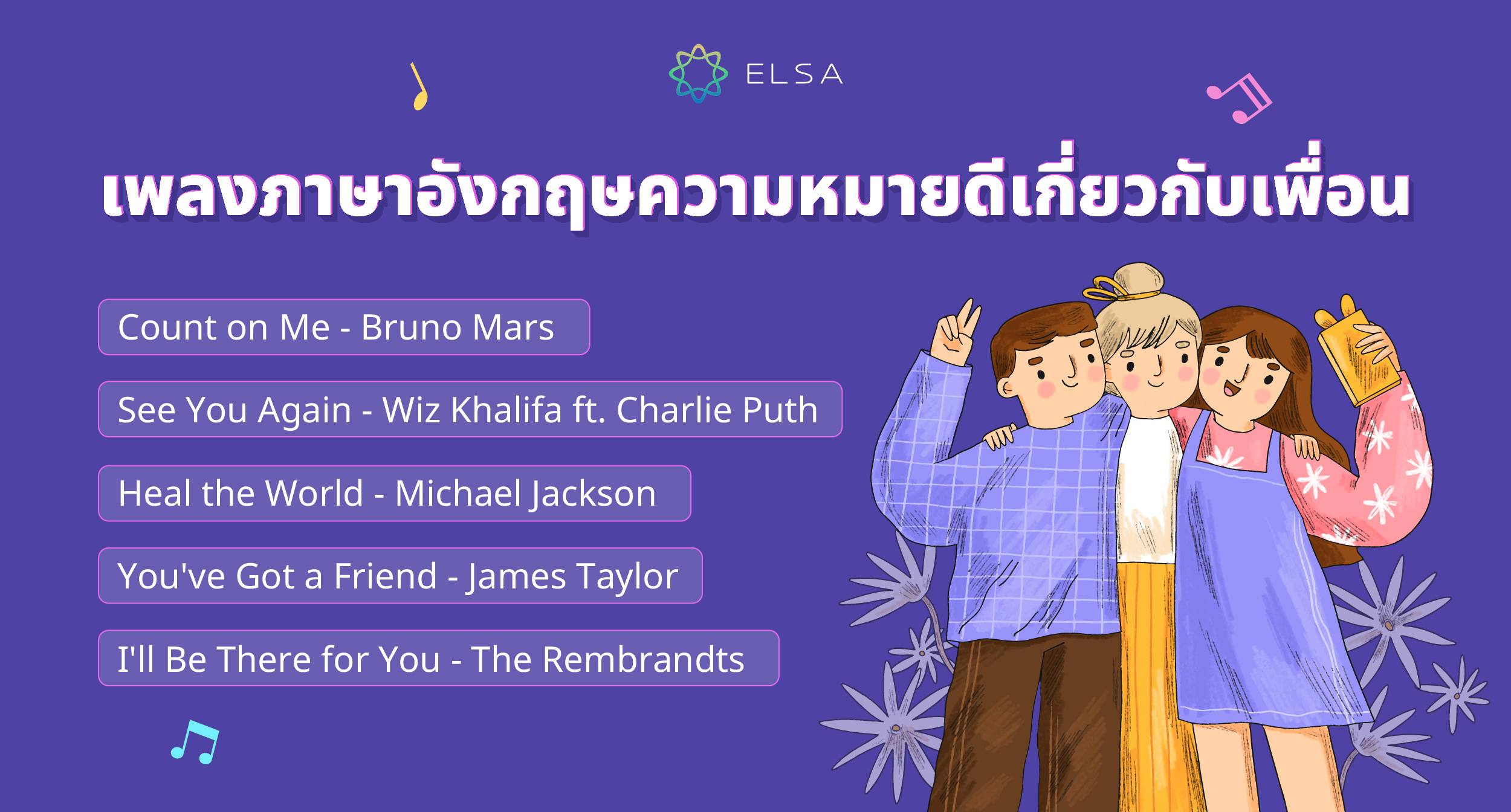 ELSA

เพลงภาษาอังกฤษความหมายดีเกี่ยวกับเพื่อน

Count on Me - Bruno Mars

See You Again - Wiz Khalifa ft. Charlie Puth

Heal the World - Michael Jackson

You've Got a Friend - James Taylor

I'll Be There for You - The Rembrandts